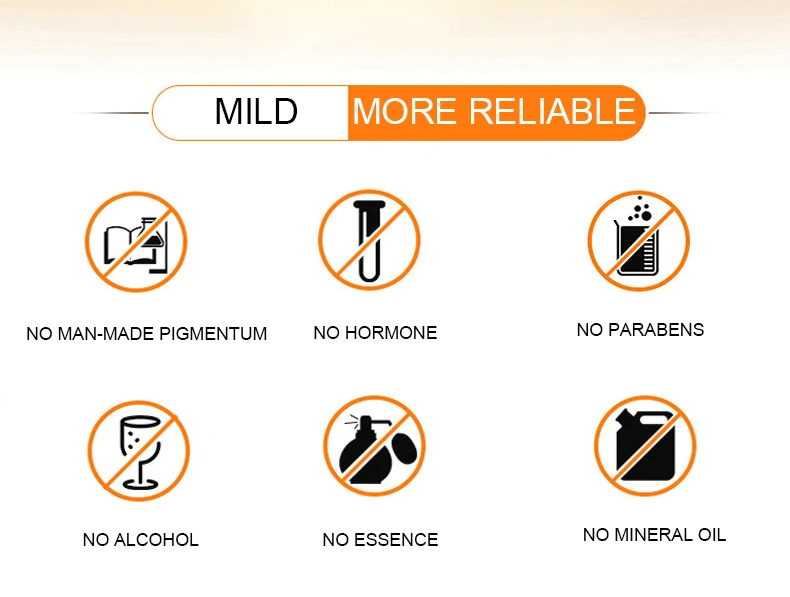 MILD MORE RELIABLE

NO MAN-MADE PIGMENTUM

NO HORMONE

NO PARABENS

NO ALCOHOL

NO ESSENCE

NO MINERAL OIL